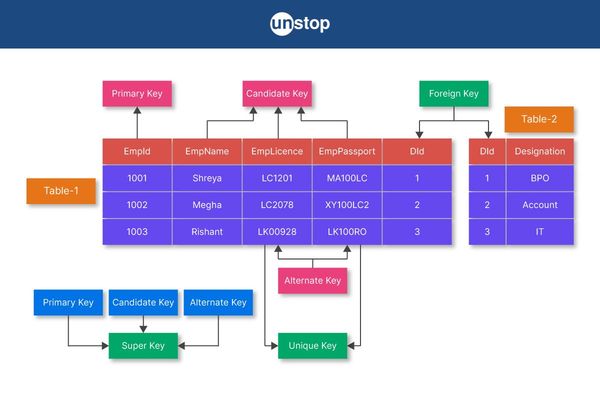 unstop

Primary Key

Candidate Key

Foreign Key

Table-2

Table-1

| EmpId | EmpName | EmpLicence | EmpPassport | DId |
|---|---|---|---|---|
| 1001 | Shreya | LC1201 | MA100LC | 1 |
| 1002 | Megha | LC2078 | XY100LC2 | 2 |
| 1003 | Rishant | LK00928 | LK100RO | 3 |

| DId | Designation |
|---|---|
| 1 | BPO |
| 2 | Account |
| 3 | IT |

Alternate Key

Primary Key

Candidate Key

Alternate Key

Super Key

Unique Key